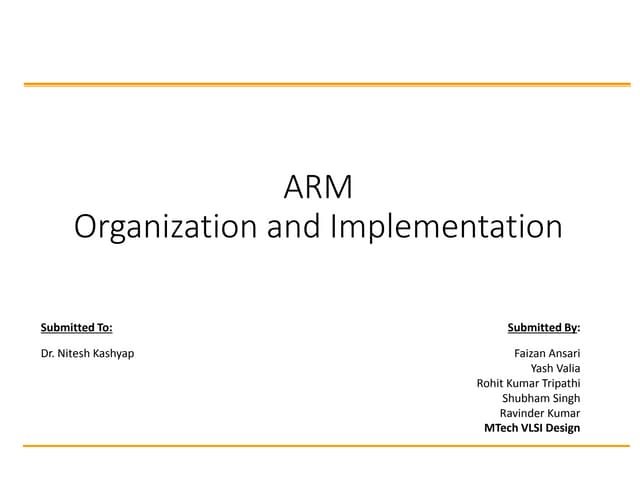 ARM
Organization and Implementation

Submitted To:

Dr. Nitesh Kashyap

Submitted By:

Faizan Ansari
Yash Valia
Rohit Kumar Tripathi
Shubham Singh
Ravinder Kumar
MTech VLSI Design